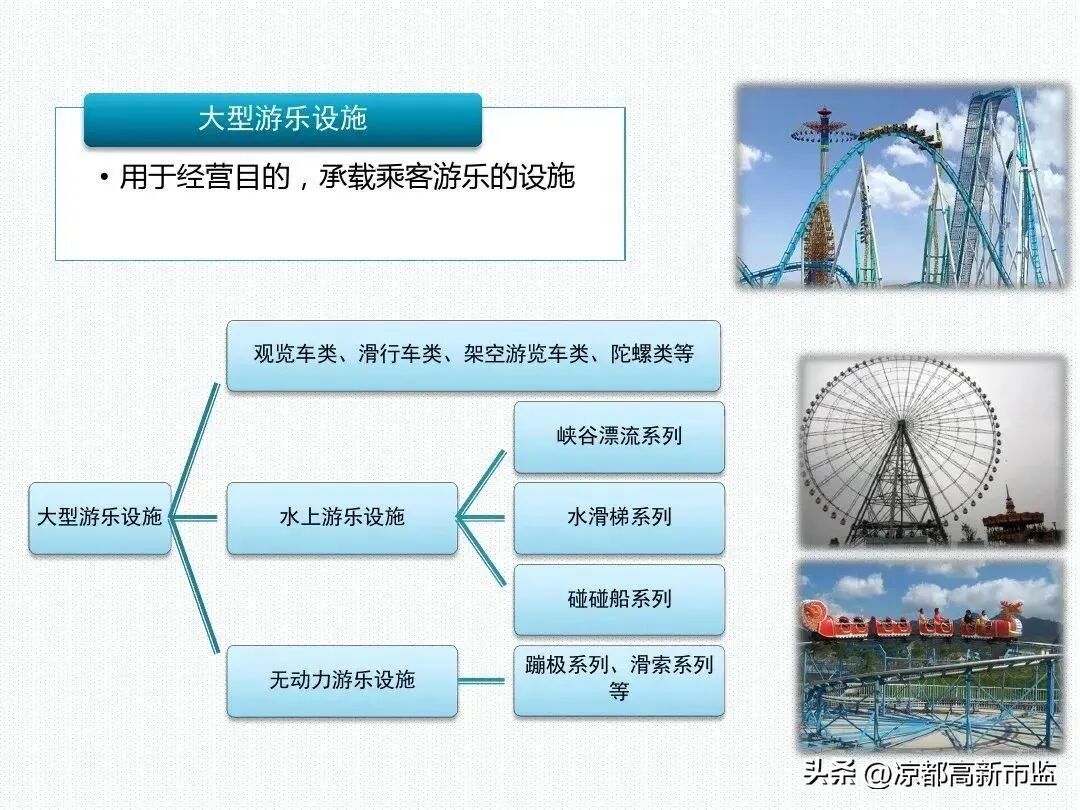 大型游乐设施

• 用于经营目的，承载乘客游乐的设施

大型游乐设施

观览车类、滑行车类、架空游览车类、陀螺类等

水上游乐设施

峡谷漂流系列

水滑梯系列

碰碰船系列

无动力游乐设施

蹦极系列、滑索系列等

头条 @凉都高新市监